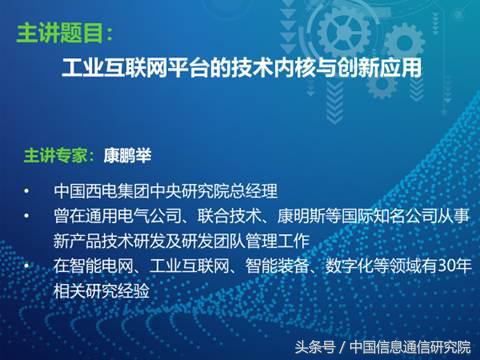 主讲题目：

工业互联网平台的技术内核与创新应用

主讲专家：康鹏举

• 中国西电集团中央研究院总经理
• 曾在通用电气公司、联合技术、康明斯等国际知名公司从事新产品技术研发及研发团队管理工作
• 在智能电网、工业互联网、智能装备、数字化等领域有30年相关研究经验

头条号 / 中国信息通信研究院